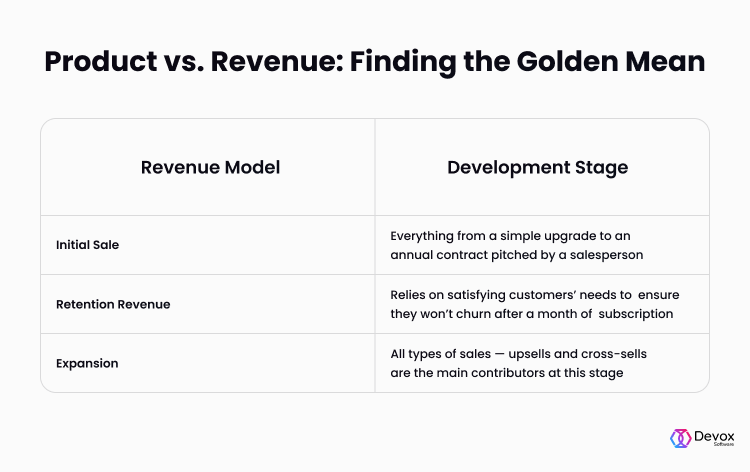 Product vs. Revenue: Finding the Golden Mean

| Revenue Model | Development Stage |
|---|---|
| Initial Sale | Everything from a simple upgrade to an annual contract pitched by a salesperson |
| Retention Revenue | Relies on satisfying customers' needs to ensure they won't churn after a month of subscription |
| Expansion | All types of sales — upsells and cross-sells are the main contributors at this stage |

Devox Software